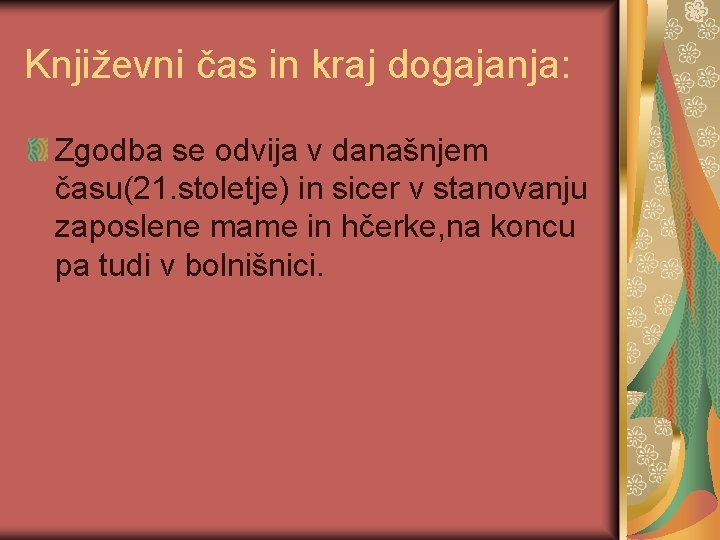 Književni čas in kraj dogajanja:

Zgodba se odvija v današnjem času(21.stoletje) in sicer v stanovanju zaposlene mame in hčerke,na koncu pa tudi v bolnišnici.